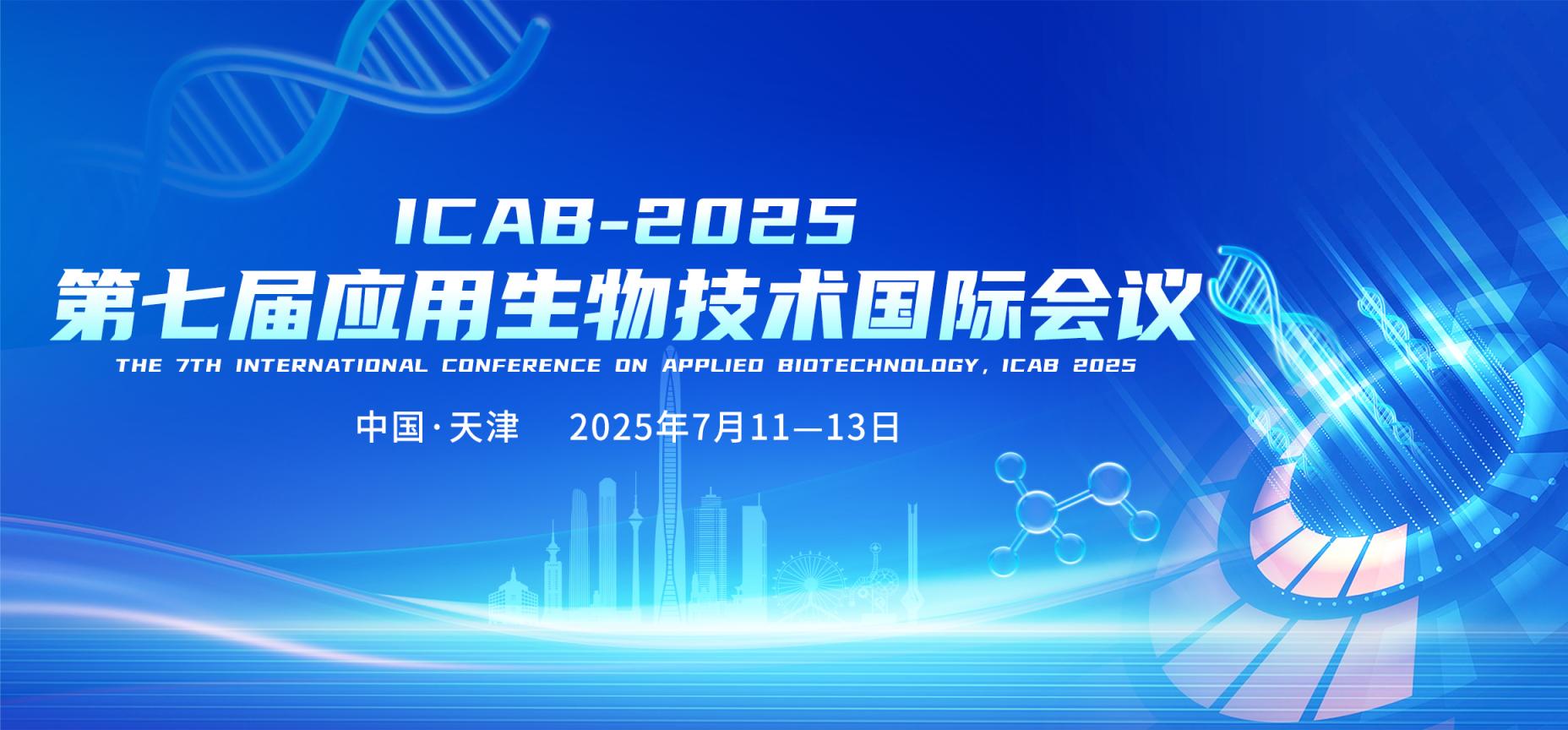 ICAB-2025
第七届应用生物技术国际会议
THE 7TH INTERNATIONAL CONFERENCE ON APPLIED BIOTECHNOLOGY, ICAB 2025

中国·天津 2025年7月11—13日